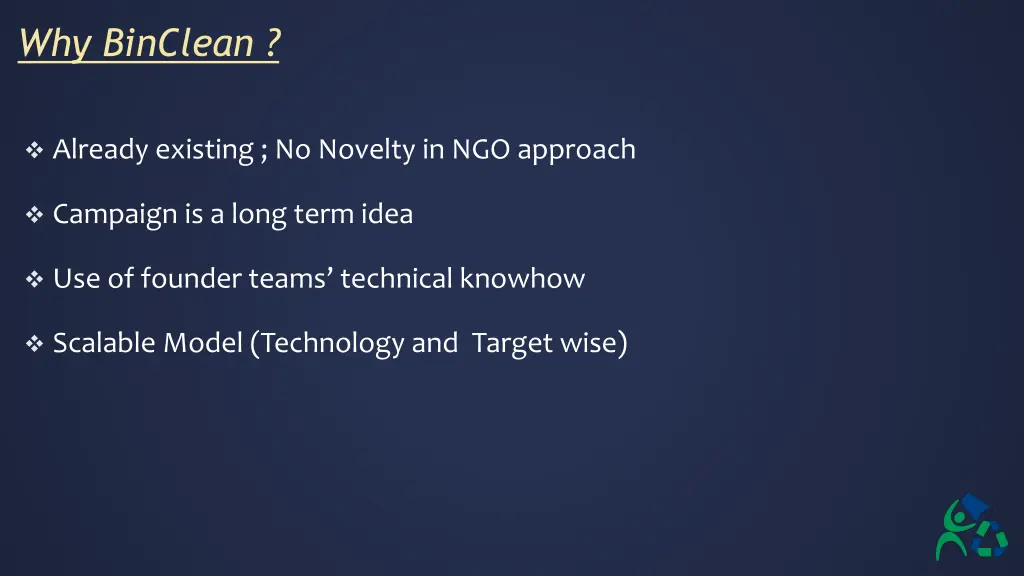 Why BinClean ?

❖ Already existing ; No Novelty in NGO approach

❖ Campaign is a long term idea

❖ Use of founder teams’ technical knowhow

❖ Scalable Model (Technology and Target wise)